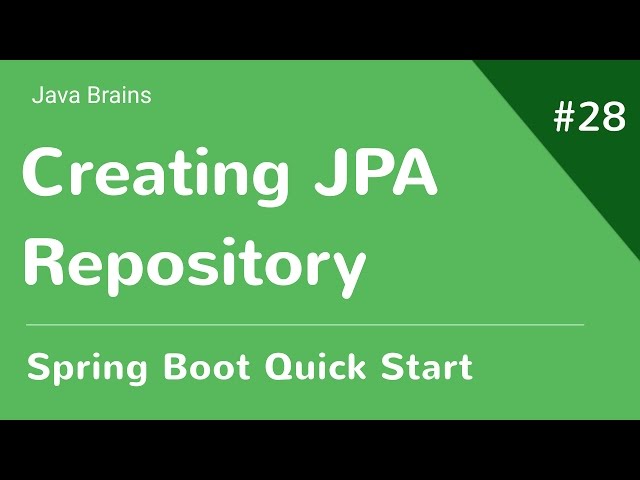 Java Brains

#28

Creating JPA Repository

Spring Boot Quick Start